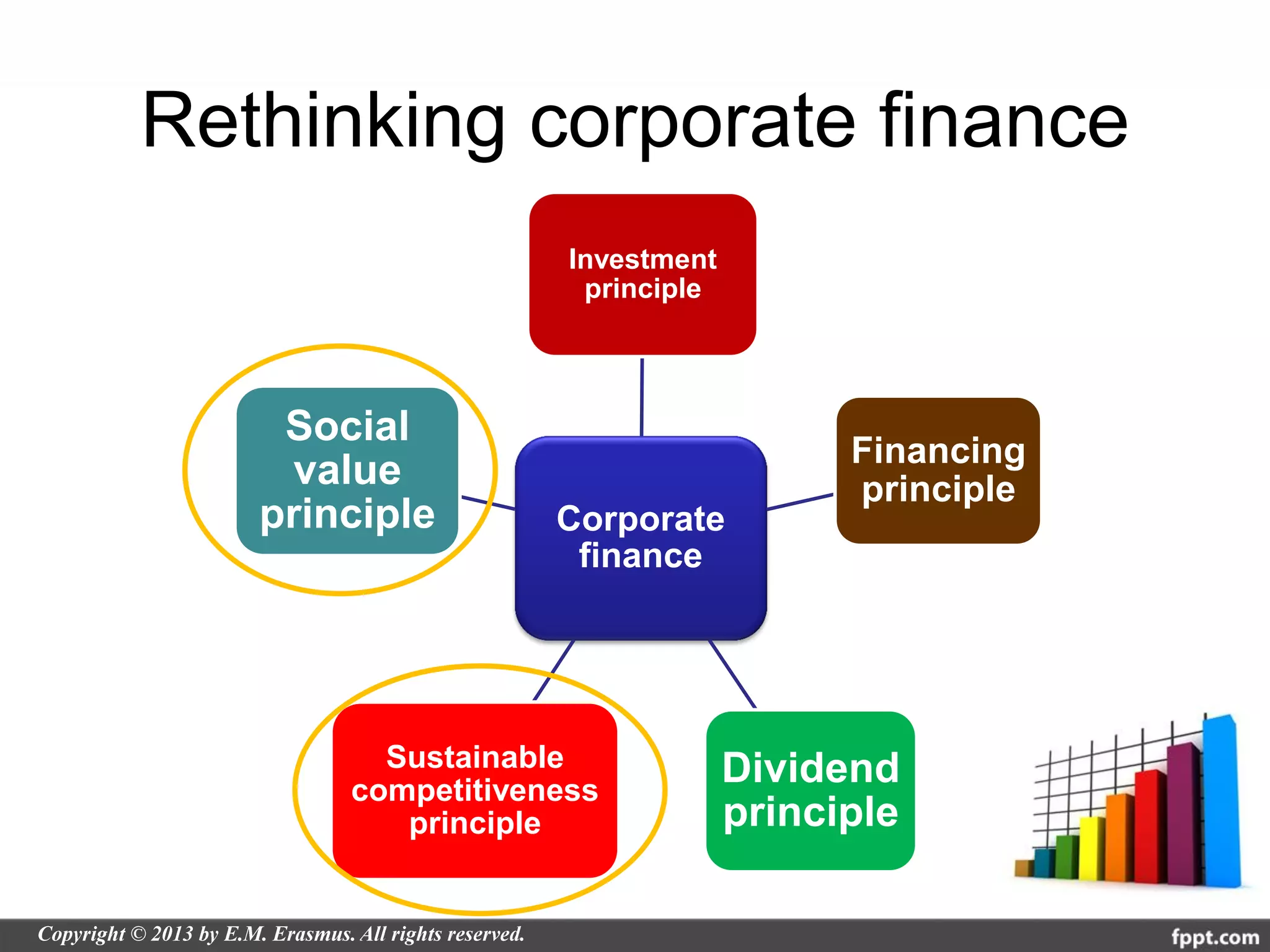 Rethinking corporate finance

Investment principle

Social value principle

Corporate finance

Financing principle

Sustainable competitiveness principle

Dividend principle

Copyright © 2013 by E.M. Erasmus. All rights reserved.

fppt.com